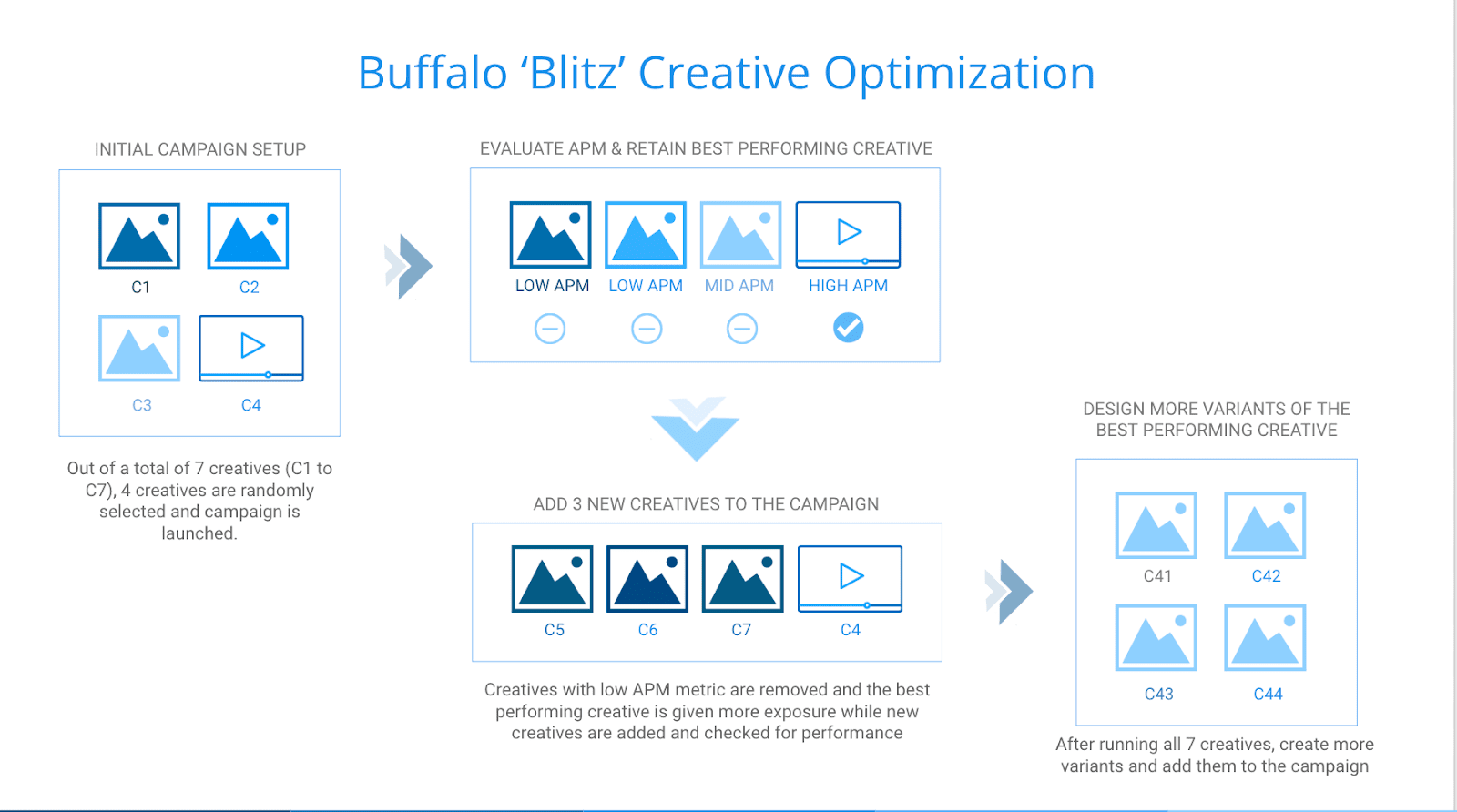 Buffalo ‘Blitz’ Creative Optimization

INITIAL CAMPAIGN SETUP

C1 C2
C3 C4

Out of a total of 7 creatives (C1 to C7), 4 creatives are randomly selected and campaign is launched.

EVALUATE APM & RETAIN BEST PERFORMING CREATIVE

LOW APM LOW APM MID APM HIGH APM

ADD 3 NEW CREATIVES TO THE CAMPAIGN

C5 C6 C7 C4

Creatives with low APM metric are removed and the best performing creative is given more exposure while new creatives are added and checked for performance

DESIGN MORE VARIANTS OF THE BEST PERFORMING CREATIVE

C41 C42
C43 C44

After running all 7 creatives, create more variants and add them to the campaign